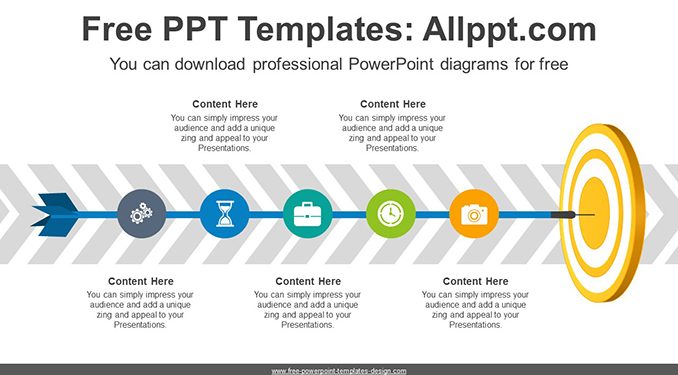 Free PPT Templates: Allppt.com

You can download professional PowerPoint diagrams for free

Content Here
You can simply impress your audience and add a unique zing and appeal to your Presentations.

Content Here
You can simply impress your audience and add a unique zing and appeal to your Presentations.

Content Here
You can simply impress your audience and add a unique zing and appeal to your Presentations.

Content Here
You can simply impress your audience and add a unique zing and appeal to your Presentations.

Content Here
You can simply impress your audience and add a unique zing and appeal to your Presentations.

www.free-powerpoint-templates-design.com